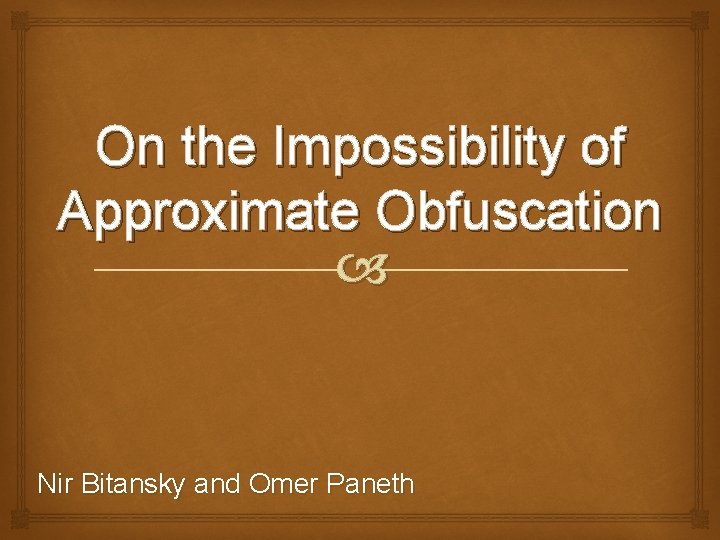 On the Impossibility of Approximate Obfuscation

Nir Bitansky and Omer Paneth